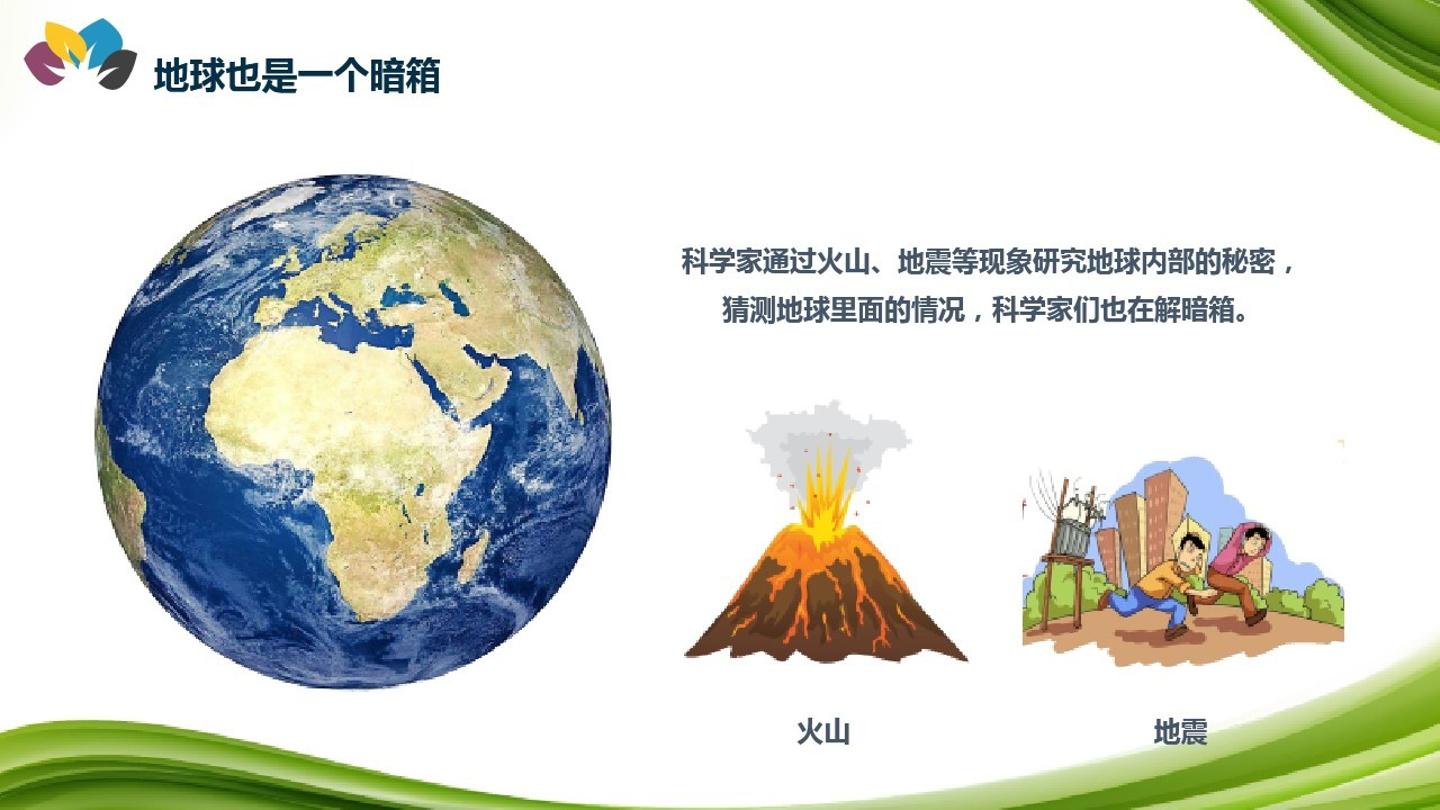 地球也是一个暗箱

科学家通过火山、地震等现象研究地球内部的秘密，猜测地球里面的情况，科学家们也在解暗箱。

火山

地震